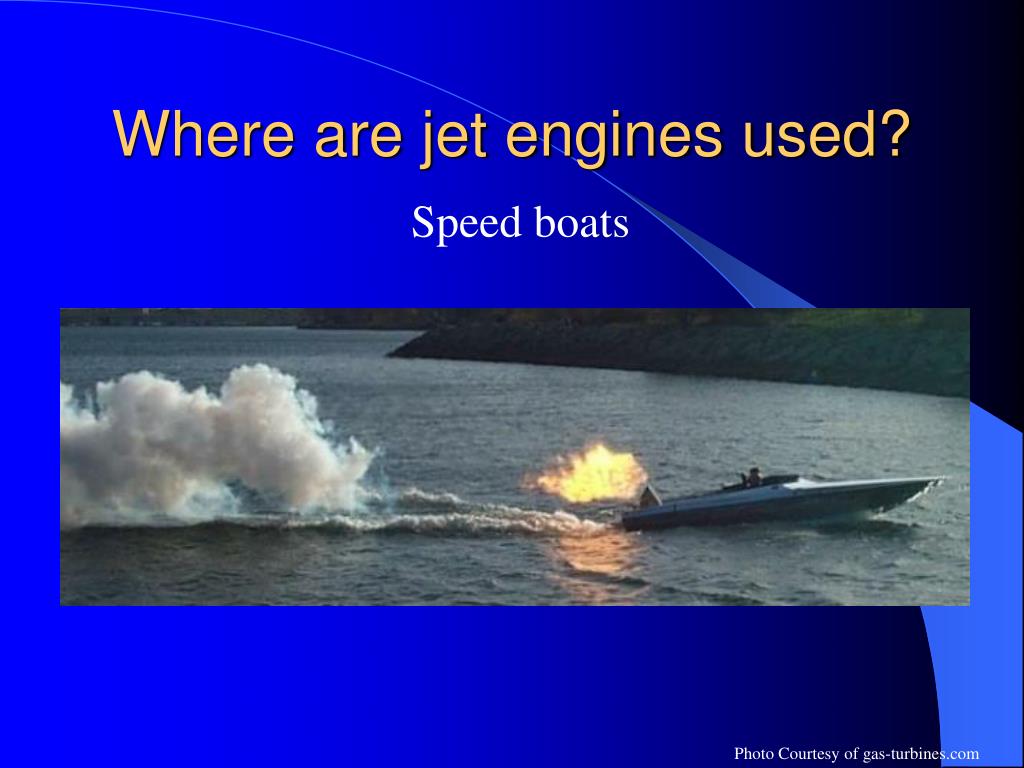 Where are jet engines used?

Speed boats

Photo Courtesy of gas-turbines.com